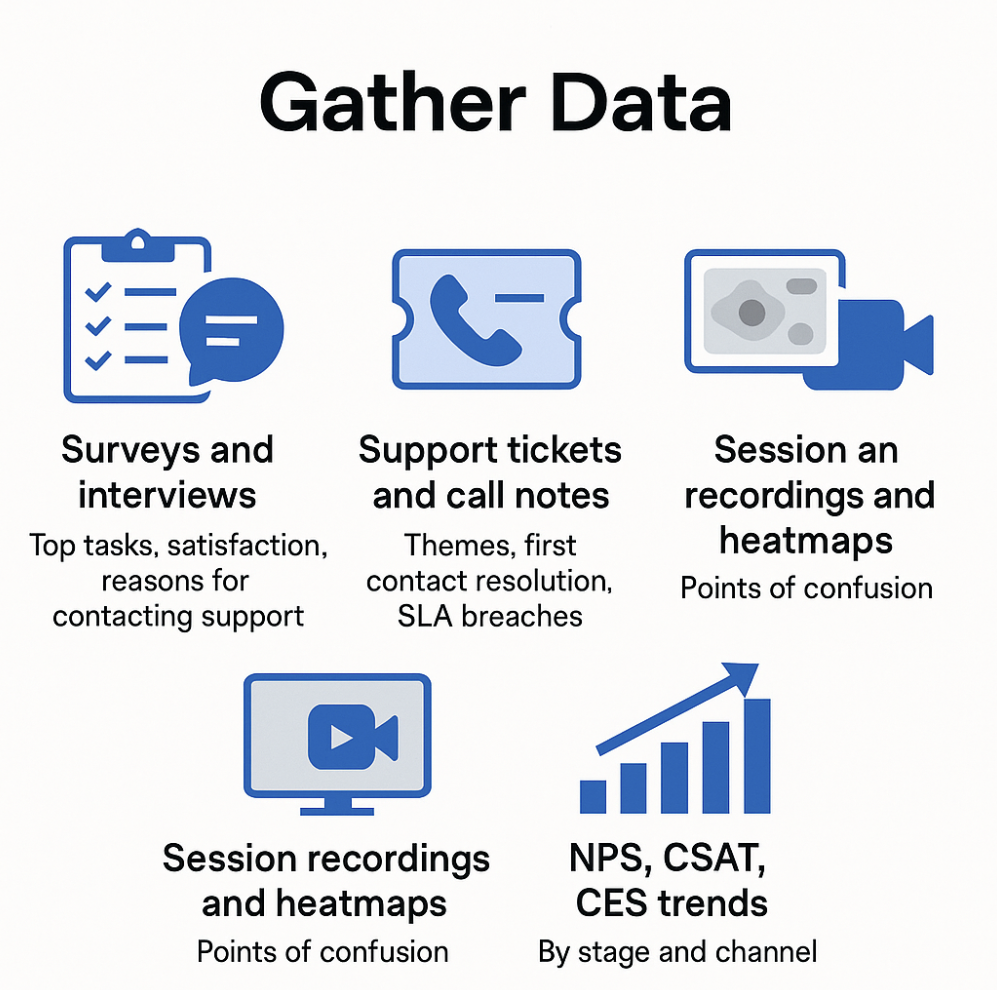 Gather Data

Surveys and interviews
Top tasks, satisfaction, reasons for contacting support

Support tickets and call notes
Themes, first contact resolution, SLA breaches

Session an recordings and heatmaps
Points of confusion

Session recordings and heatmaps
Points of confusion

NPS, CSAT, CES trends
By stage and channel